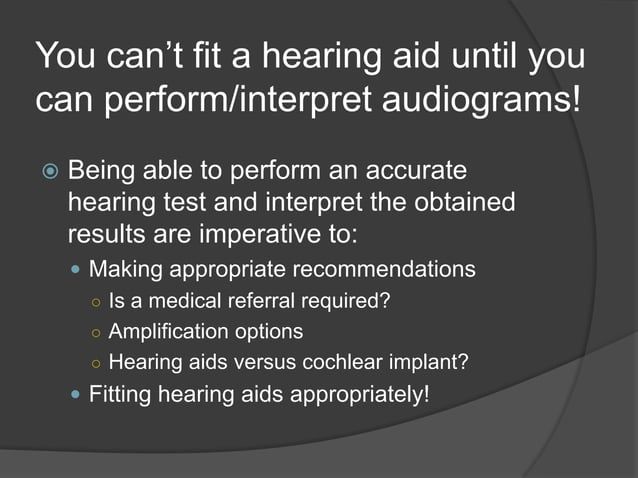 You can’t fit a hearing aid until you can perform/interpret audiograms!

Being able to perform an accurate hearing test and interpret the obtained results are imperative to:

Making appropriate recommendations

Is a medical referral required?

Amplification options

Hearing aids versus cochlear implant?

Fitting hearing aids appropriately!